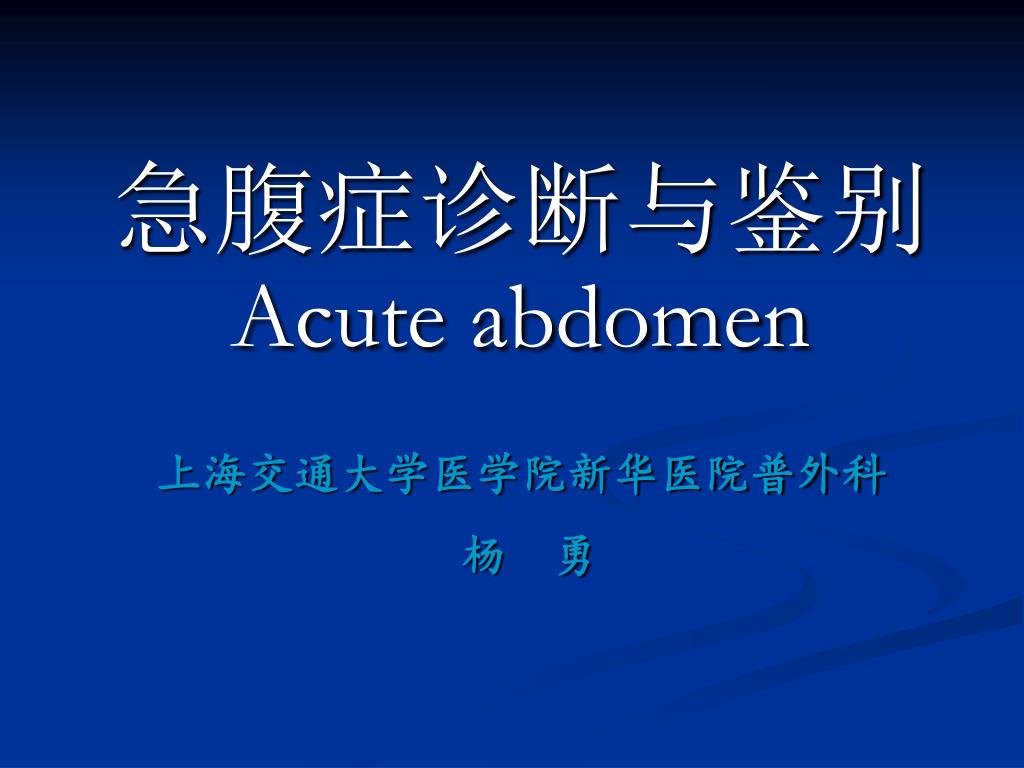 急腹症诊断与鉴别
Acute abdomen

上海交通大学医学院新华医院普外科

杨　勇